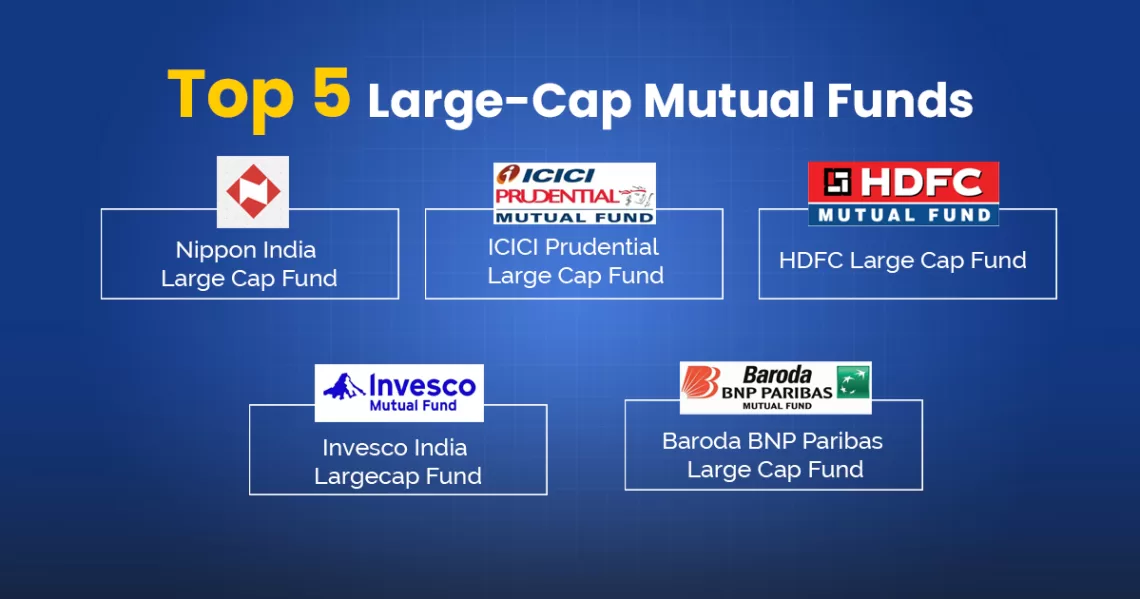 Top 5 Large-Cap Mutual Funds

Nippon India Large Cap Fund

ICICI PRUDENTIAL MUTUAL FUND

ICICI Prudential Large Cap Fund

HDFC MUTUAL FUND

HDFC Large Cap Fund

Invesco Mutual Fund

Invesco India Largecap Fund

Baroda BNP PARIBAS MUTUAL FUND

Baroda BNP Paribas Large Cap Fund